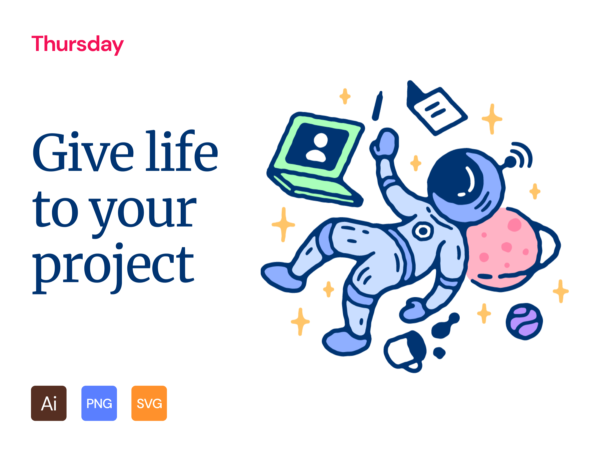 Thursday

Give life to your project

Ai PNG SVG